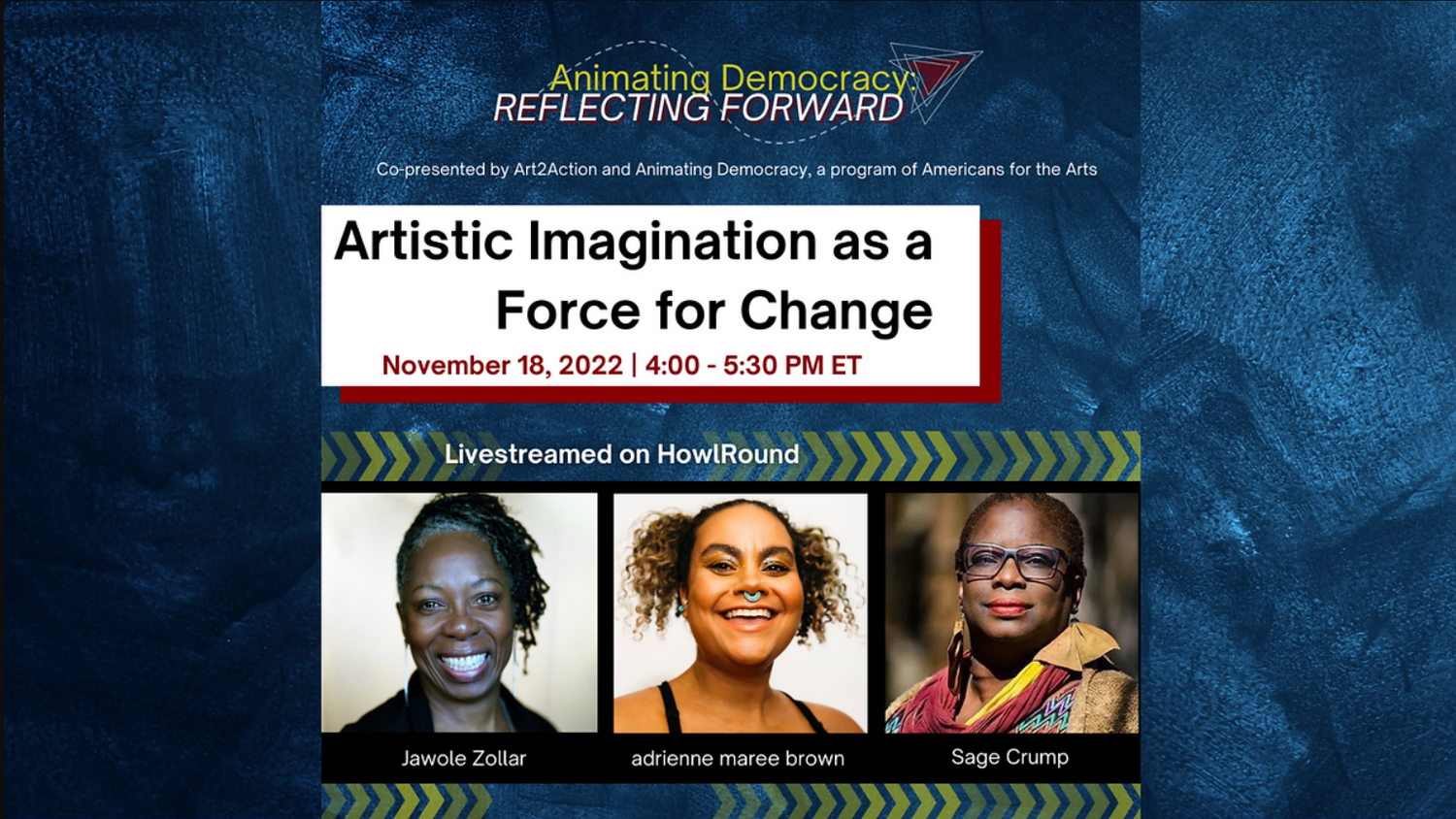 Animating Democracy:
REFLECTING FORWARD

Co-presented by Art2Action and Animating Democracy, a program of Americans for the Arts

Artistic Imagination as a Force for Change

November 18, 2022 | 4:00 - 5:30 PM ET

Livestreamed on HowlRound

Jawole Zollar

adrienne maree brown

Sage Crump